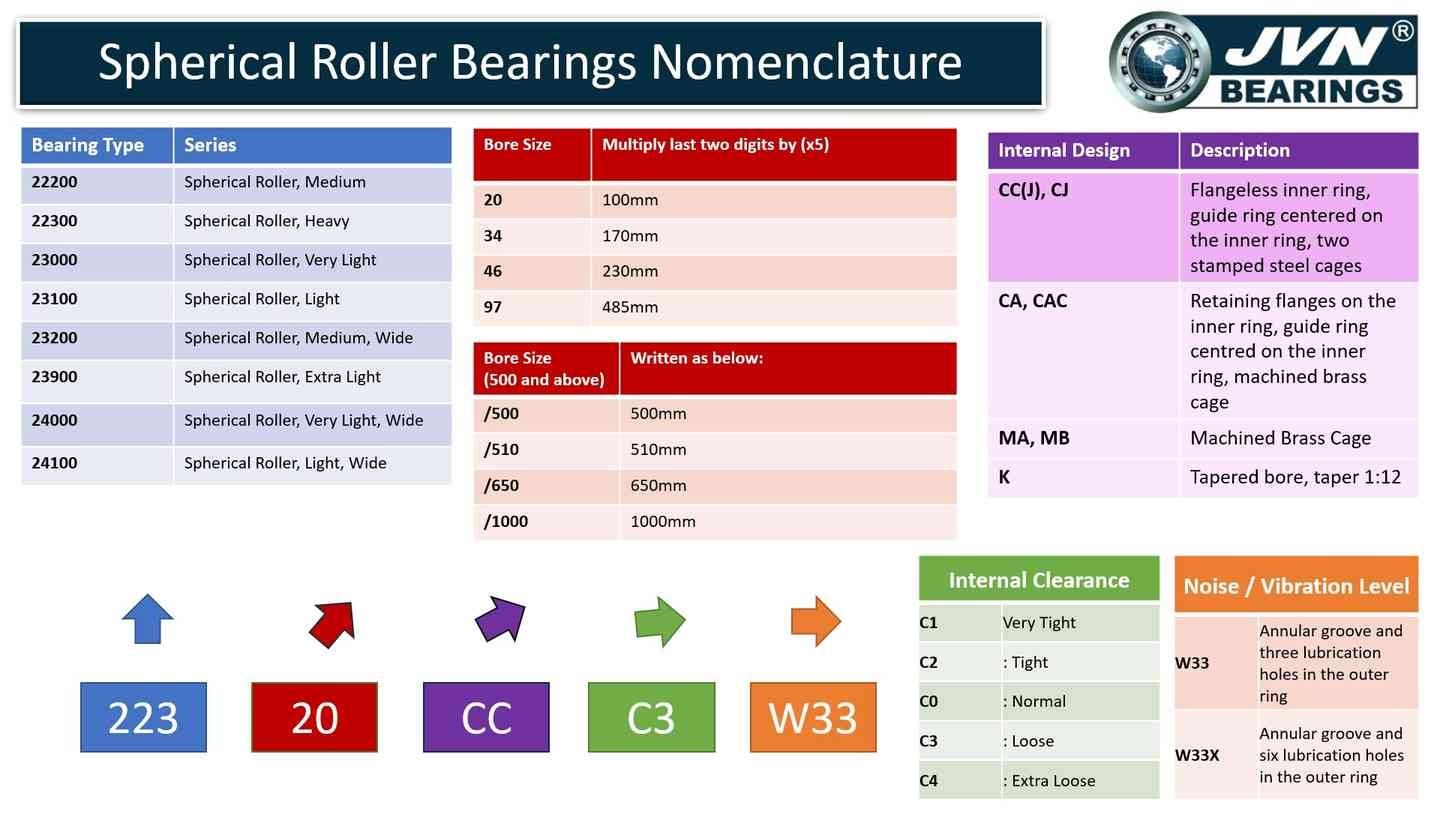 Spherical Roller Bearings Nomenclature

JVN® BEARINGS

| Bearing Type | Series |
|---|---|
| 22200 | Spherical Roller, Medium |
| 22300 | Spherical Roller, Heavy |
| 23000 | Spherical Roller, Very Light |
| 23100 | Spherical Roller, Light |
| 23200 | Spherical Roller, Medium, Wide |
| 23900 | Spherical Roller, Extra Light |
| 24000 | Spherical Roller, Very Light, Wide |
| 24100 | Spherical Roller, Light, Wide |

| Bore Size | Multiply last two digits by (x5) |
|---|---|
| 20 | 100mm |
| 34 | 170mm |
| 46 | 230mm |
| 97 | 485mm |

| Bore Size (500 and above) | Written as below: |
|---|---|
| /500 | 500mm |
| /510 | 510mm |
| /650 | 650mm |
| /1000 | 1000mm |

| Internal Design | Description |
|---|---|
| CC(J), CJ | Flangeless inner ring, guide ring centered on the inner ring, two stamped steel cages |
| CA, CAC | Retaining flanges on the inner ring, guide ring centred on the inner ring, machined brass cage |
| MA, MB | Machined Brass Cage |
| K | Tapered bore, taper 1:12 |

223 20 CC C3 W33

| Internal Clearance | |
|---|---|
| C1 | Very Tight |
| C2 | : Tight |
| C0 | : Normal |
| C3 | : Loose |
| C4 | : Extra Loose |

| Noise / Vibration Level | |
|---|---|
| W33 | Annular groove and three lubrication holes in the outer ring |
| W33X | Annular groove and six lubrication holes in the outer ring |